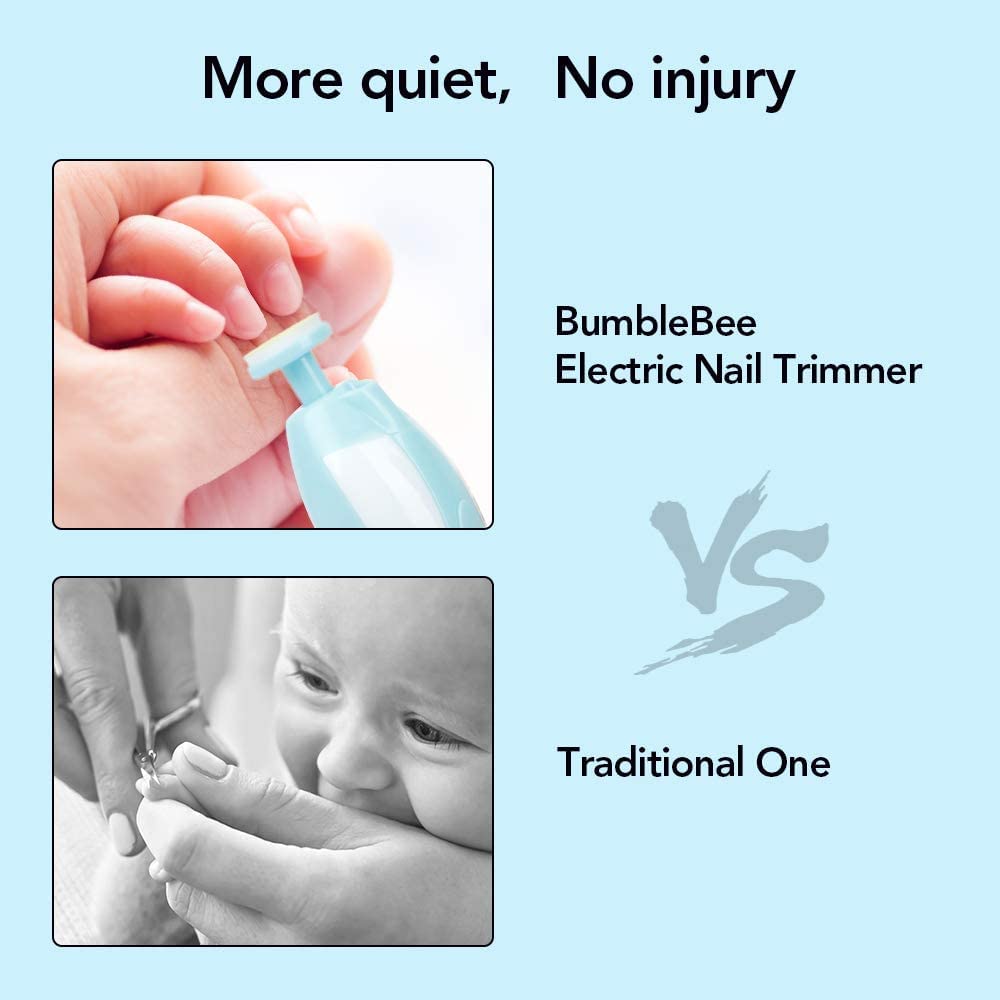 More quiet, No injury

BumbleBee
Electric Nail Trimmer

VS

Traditional One